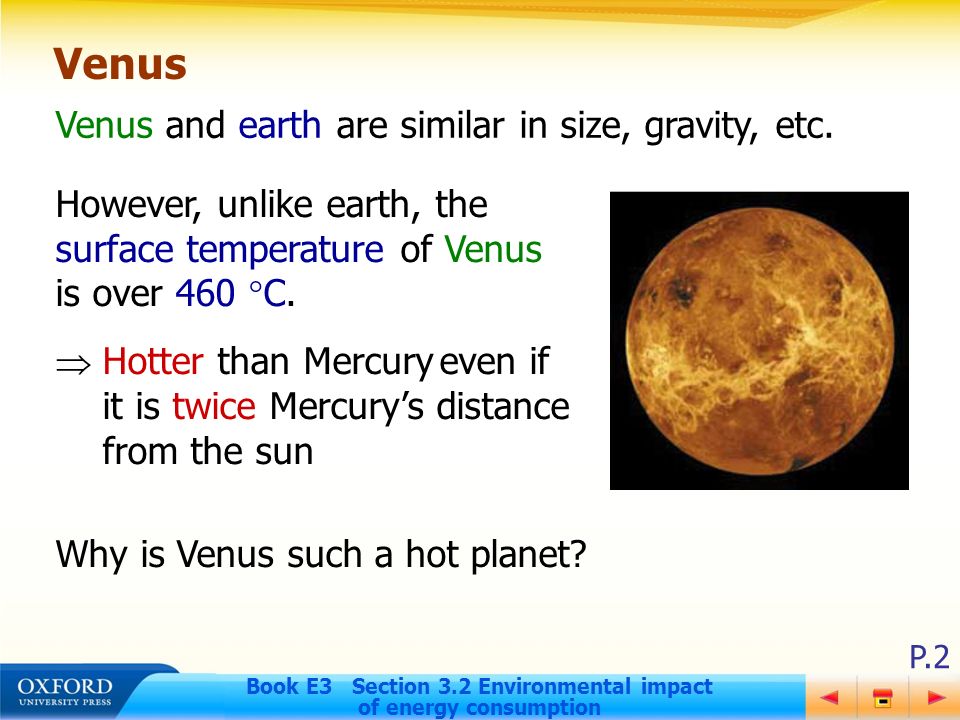 Venus

Venus and earth are similar in size, gravity, etc.

However, unlike earth, the surface temperature of Venus is over 460 $^\circ$C.

$\Rightarrow$ Hotter than Mercury even if it is twice Mercury's distance from the sun

Why is Venus such a hot planet?

P.2

OXFORD UNIVERSITY PRESS

Book E3 Section 3.2 Environmental impact of energy consumption